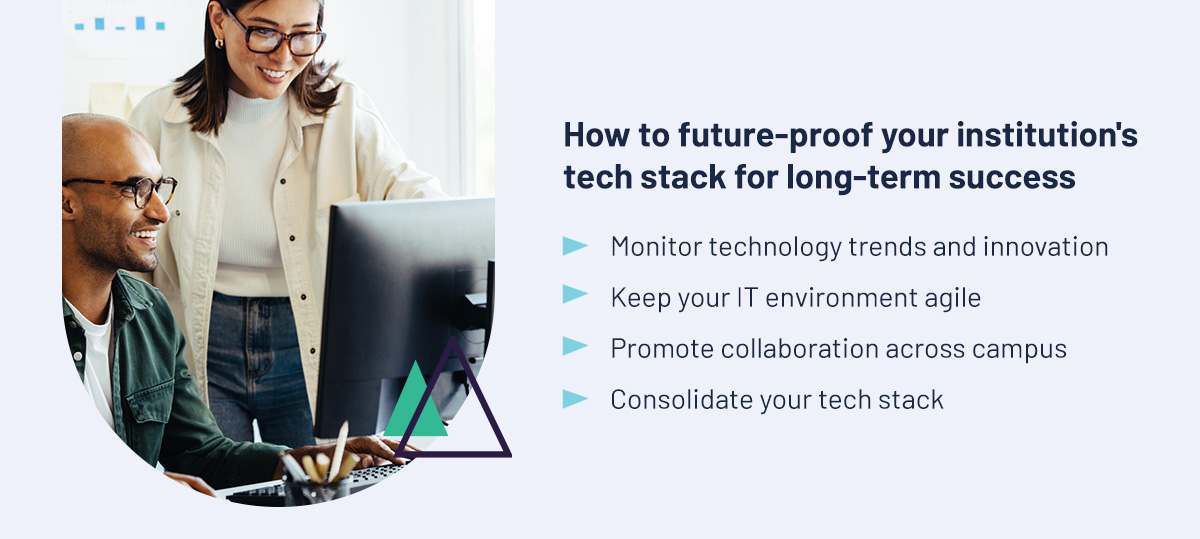 How to future-proof your institution's tech stack for long-term success

Monitor technology trends and innovation

Keep your IT environment agile

Promote collaboration across campus

Consolidate your tech stack